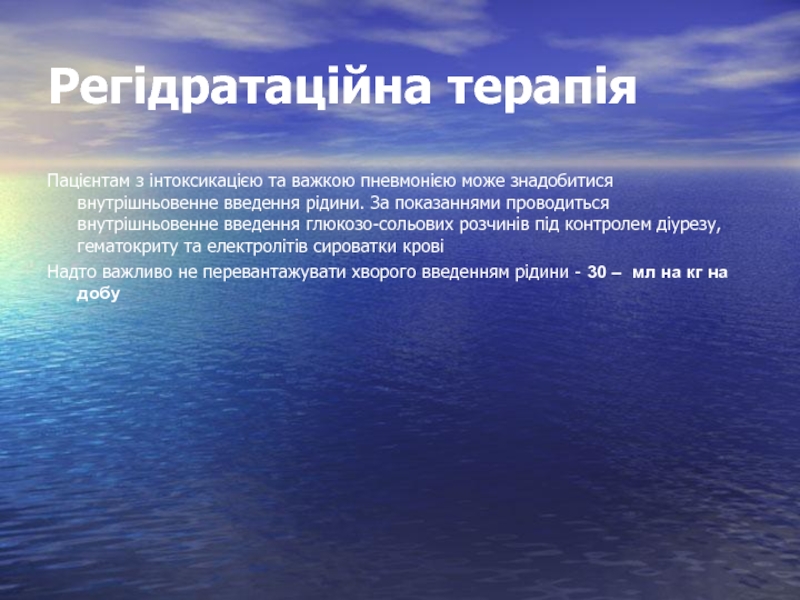 Регідратаційна терапія

Пацієнтам з інтоксикацією та важкою пневмонією може знадобитися внутрішньовенне введення рідини. За показаннями проводиться внутрішньовенне введення глюкозо-сольових розчинів під контролем діурезу, гематокриту та електролітів сироватки крові

Надто важливо не перевантажувати хворого введенням рідини - 30 – мл на кг на добу